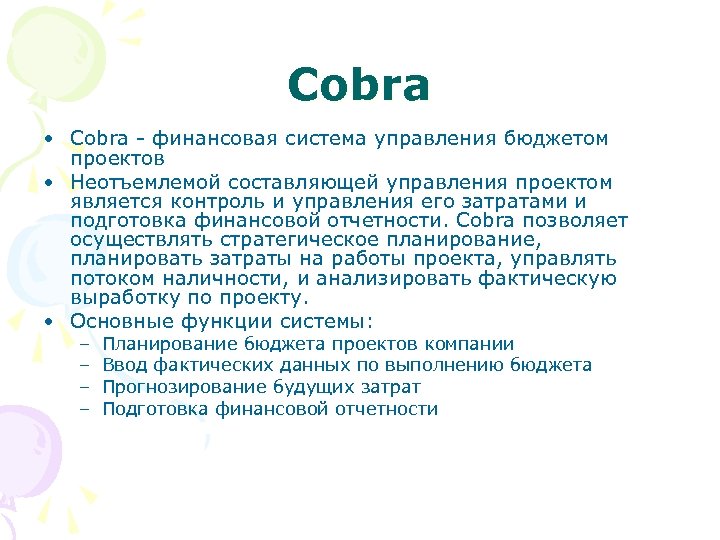 Cobra

• Cobra - финансовая система управления бюджетом проектов
• Неотъемлемой составляющей управления проектом является контроль и управления его затратами и подготовка финансовой отчетности. Cobra позволяет осуществлять стратегическое планирование, планировать затраты на работы проекта, управлять потоком наличности, и анализировать фактическую выработку по проекту.
• Основные функции системы:
– Планирование бюджета проектов компании
– Ввод фактических данных по выполнению бюджета
– Прогнозирование будущих затрат
– Подготовка финансовой отчетности